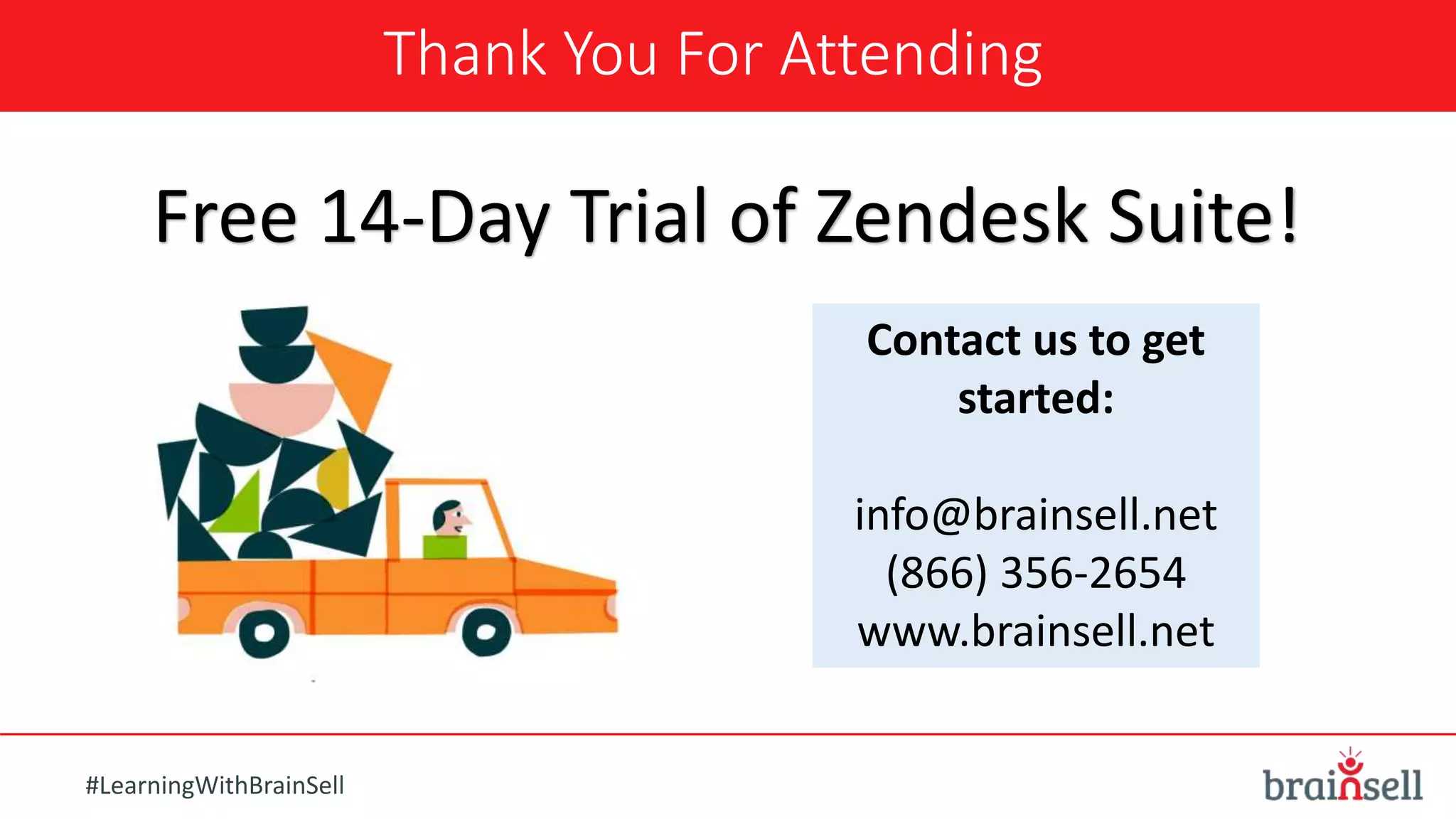 Thank You For Attending

Free 14-Day Trial of Zendesk Suite!

Contact us to get started:

info@brainsell.net
(866) 356-2654
www.brainsell.net

#LearningWithBrainSell

brainsell